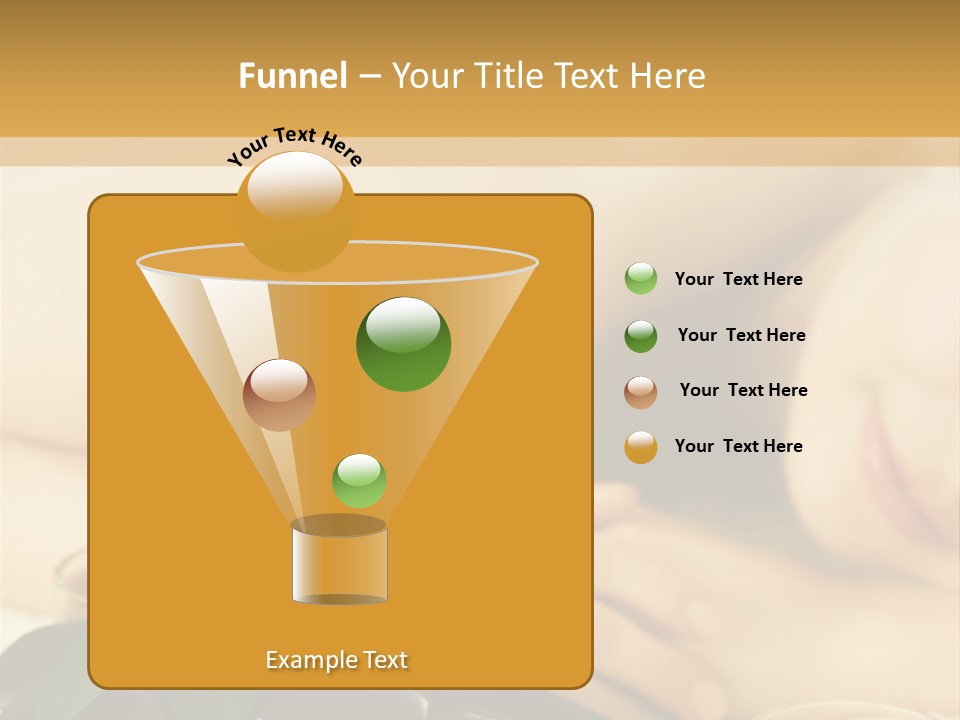 Funnel – Your Title Text Here

Your Text Here

Example Text

Your Text Here

Your Text Here

Your Text Here

Your Text Here